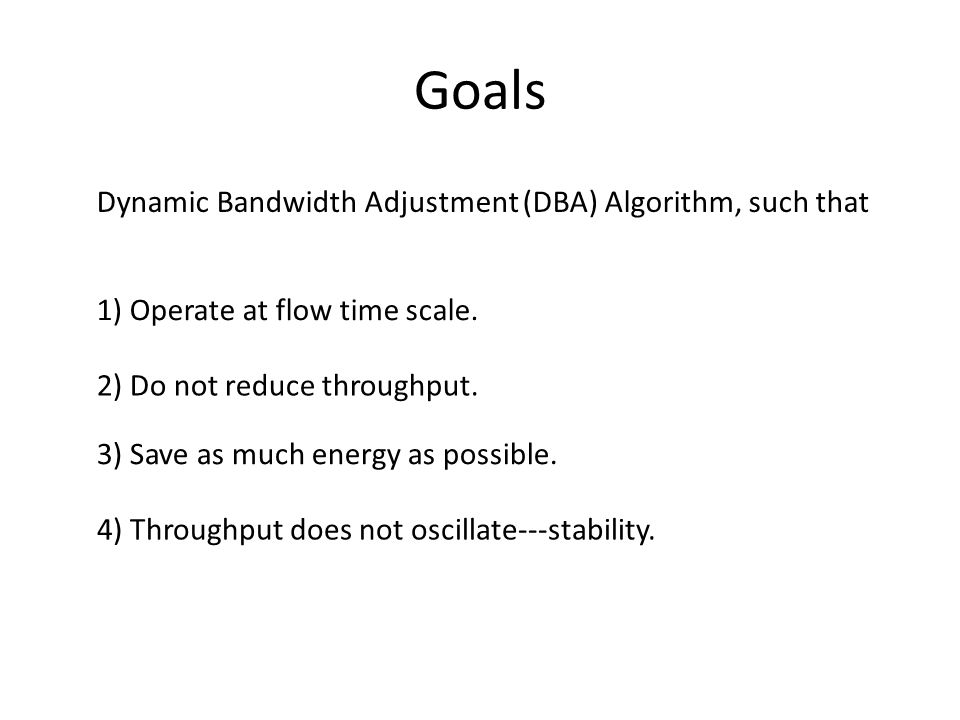 Goals

Dynamic Bandwidth Adjustment (DBA) Algorithm, such that

1) Operate at flow time scale.

2) Do not reduce throughput.

3) Save as much energy as possible.

4) Throughput does not oscillate---stability.